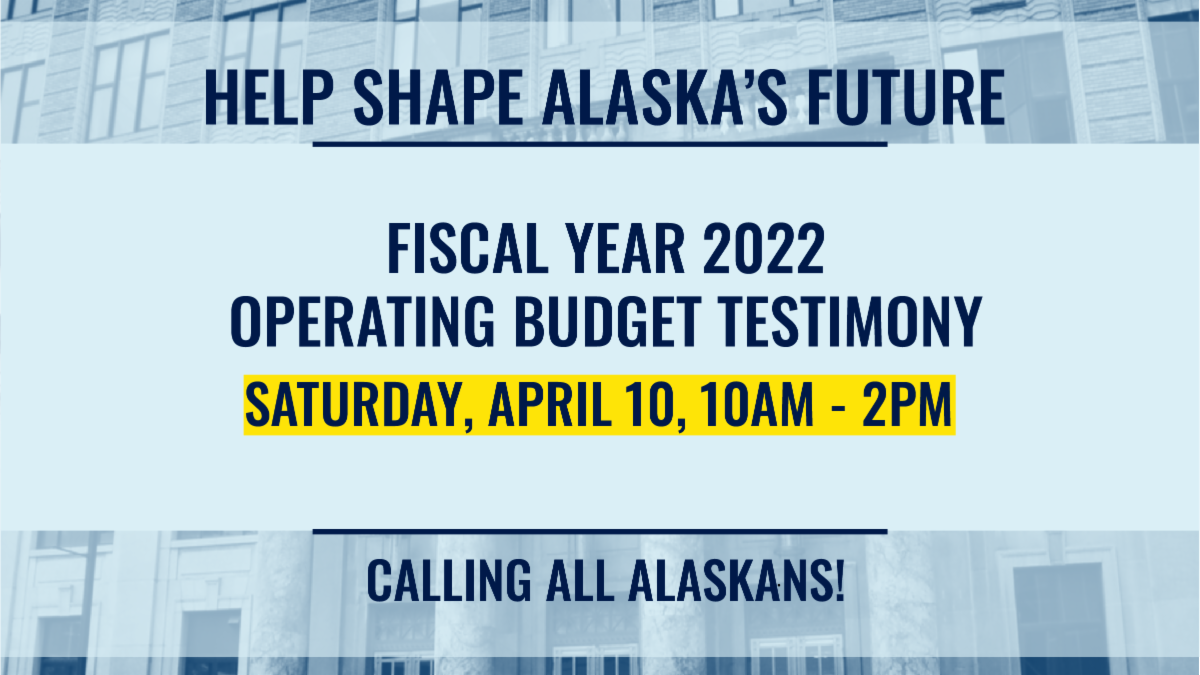 HELP SHAPE ALASKA'S FUTURE

FISCAL YEAR 2022
OPERATING BUDGET TESTIMONY

SATURDAY, APRIL 10, 10AM - 2PM

CALLING ALL ALASKANS!